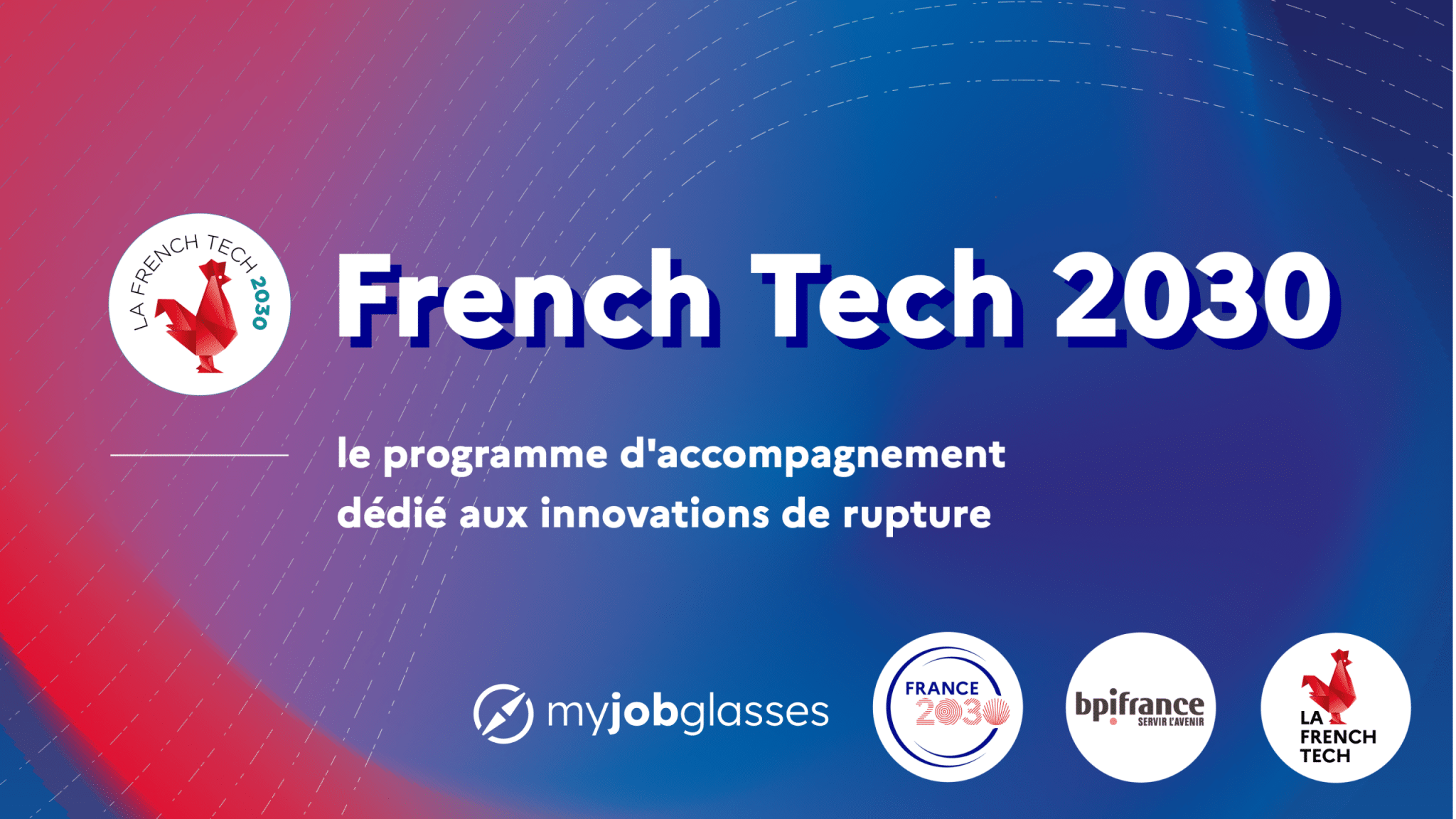 LA FRENCH TECH 2030

French Tech 2030

le programme d'accompagnement dédié aux innovations de rupture

myjobglasses

FRANCE 2030

bpifrance SERVIR L'AVENIR

LA FRENCH TECH